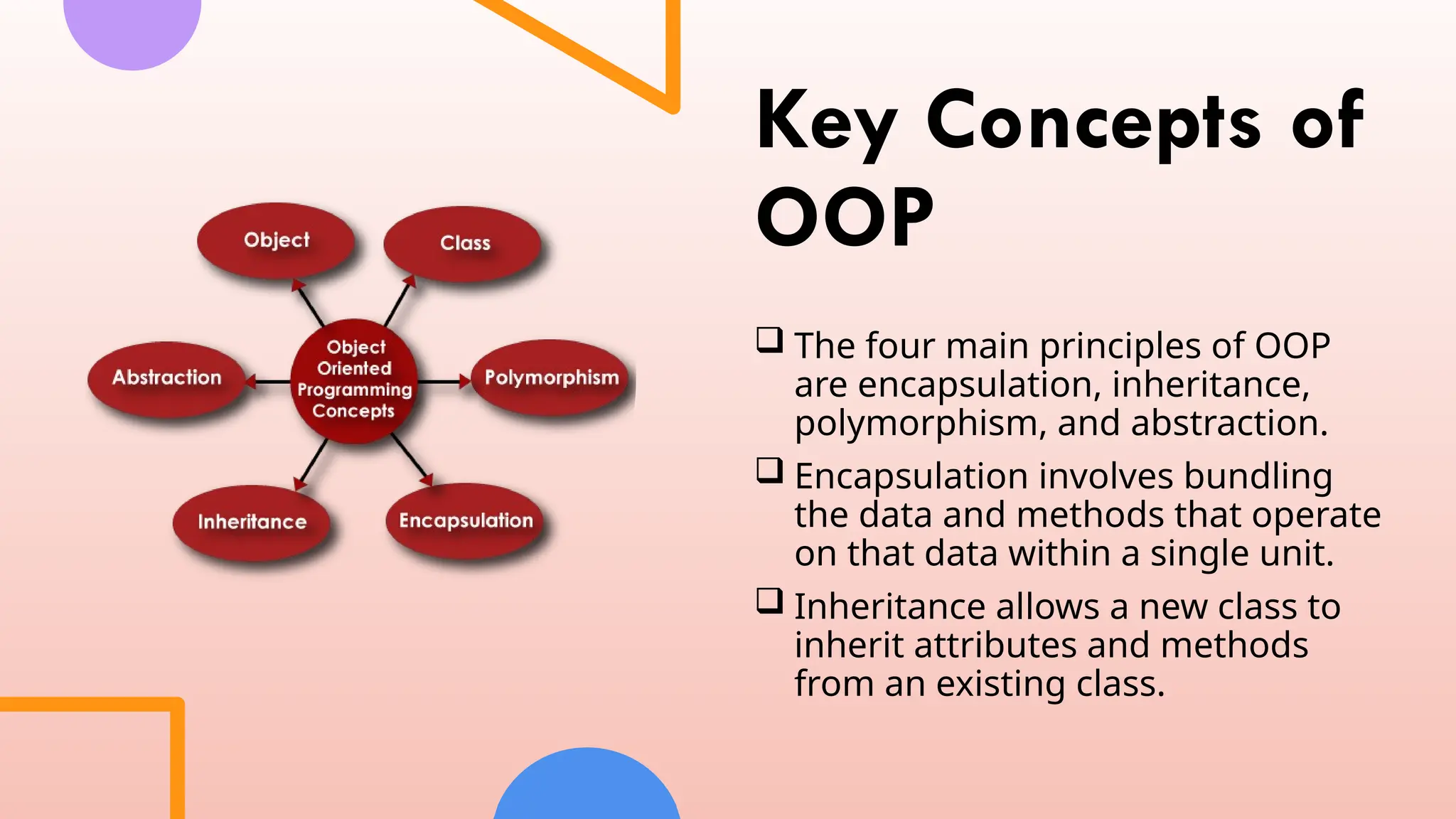 Object

Class

Abstraction

Object Oriented Programming Concepts

Polymorphism

Inheritance

Encapsulation

Key Concepts of OOP

❑ The four main principles of OOP are encapsulation, inheritance, polymorphism, and abstraction.

❑ Encapsulation involves bundling the data and methods that operate on that data within a single unit.

❑ Inheritance allows a new class to inherit attributes and methods from an existing class.